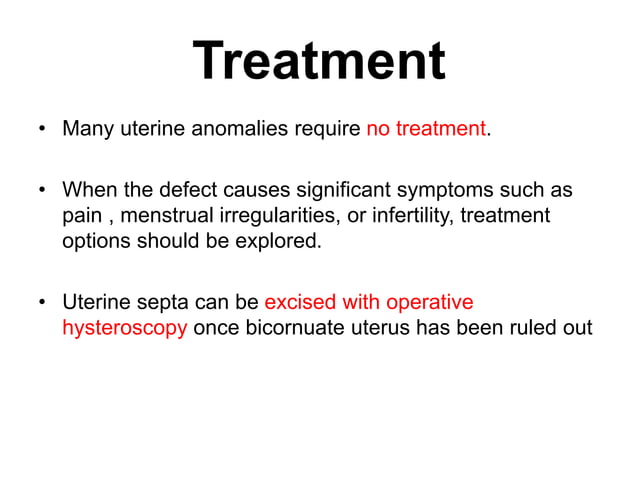 Treatment

• Many uterine anomalies require no treatment.

• When the defect causes significant symptoms such as pain , menstrual irregularities, or infertility, treatment options should be explored.

• Uterine septa can be excised with operative hysteroscopy once bicornuate uterus has been ruled out